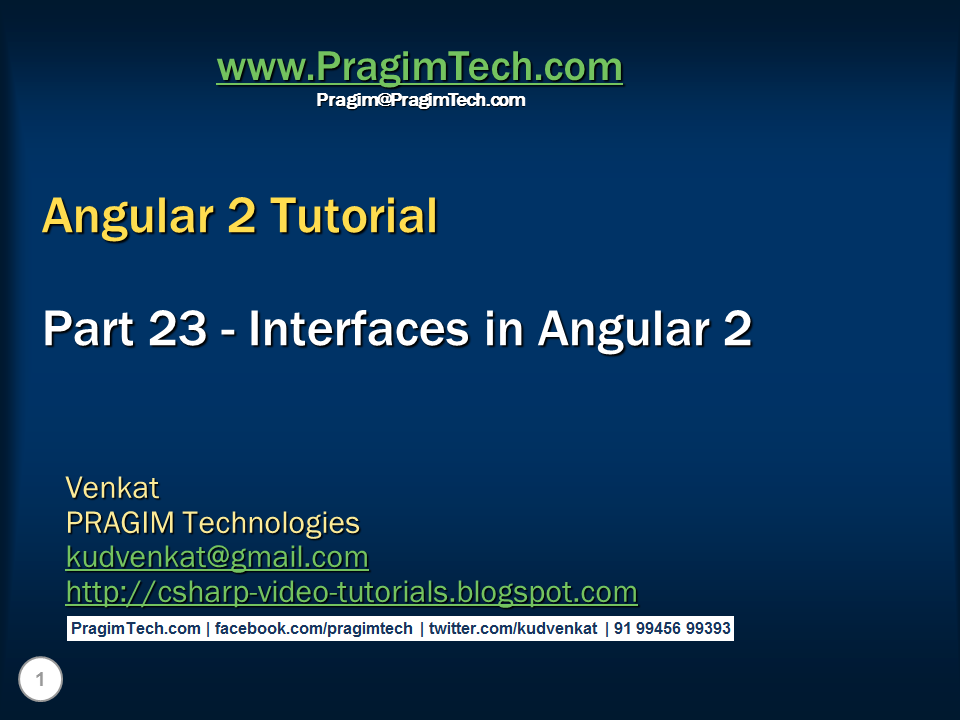 www.PragimTech.com
Pragim@PragimTech.com

Angular 2 Tutorial

Part 23 - Interfaces in Angular 2

Venkat
PRAGIM Technologies
kudvenkat@gmail.com
http://csharp-video-tutorials.blogspot.com

PragimTech.com | facebook.com/pragimtech | twitter.com/kudvenkat | 91 99456 99393

1